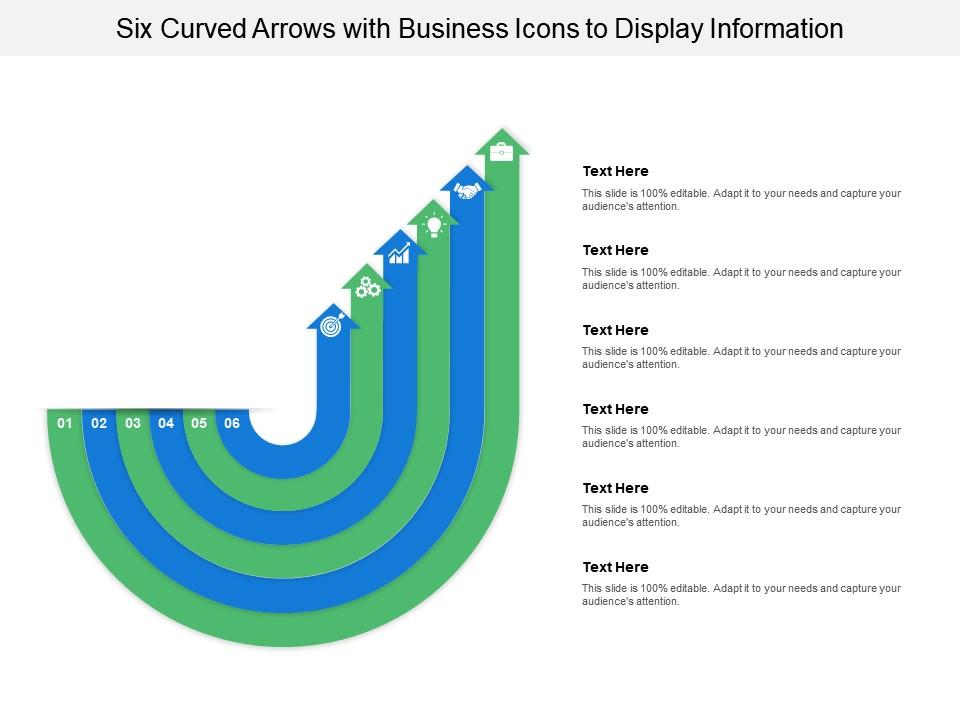 Six Curved Arrows with Business Icons to Display Information

01 02 03 04 05 06

Text Here
This slide is 100% editable. Adapt it to your needs and capture your audience's attention.

Text Here
This slide is 100% editable. Adapt it to your needs and capture your audience's attention.

Text Here
This slide is 100% editable. Adapt it to your needs and capture your audience's attention.

Text Here
This slide is 100% editable. Adapt it to your needs and capture your audience's attention.

Text Here
This slide is 100% editable. Adapt it to your needs and capture your audience's attention.

Text Here
This slide is 100% editable. Adapt it to your needs and capture your audience's attention.